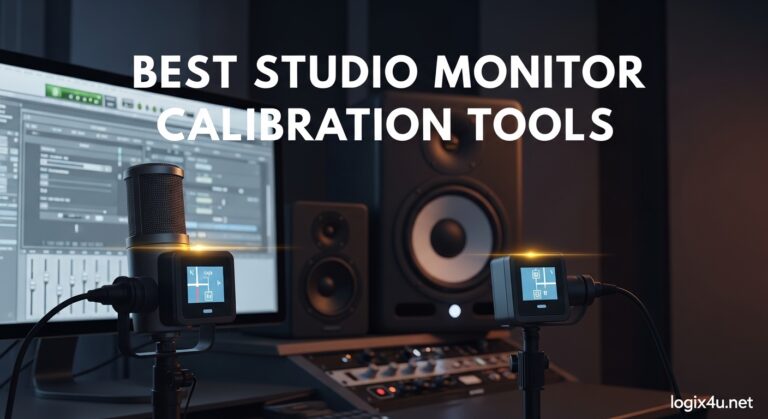 BEST STUDIO MONITOR CALIBRATION TOOLS

logix4u.net